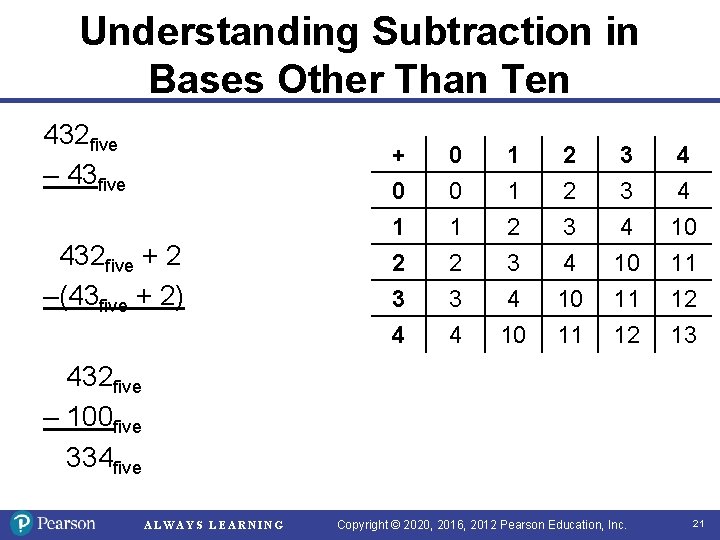 Understanding Subtraction in Bases Other Than Ten

$432_{five}$
$-\ 43_{five}$

$432_{five} + 2$
$-(43_{five} + 2)$

$432_{five}$
$-\ 100_{five}$
$334_{five}$

| + | 0 | 1 | 2 | 3 | 4 |
|---|---|---|---|---|---|
| 0 | 0 | 1 | 2 | 3 | 4 |
| 1 | 1 | 2 | 3 | 4 | 10 |
| 2 | 2 | 3 | 4 | 10 | 11 |
| 3 | 3 | 4 | 10 | 11 | 12 |
| 4 | 4 | 10 | 11 | 12 | 13 |

Pearson ALWAYS LEARNING Copyright © 2020, 2016, 2012 Pearson Education, Inc. 21